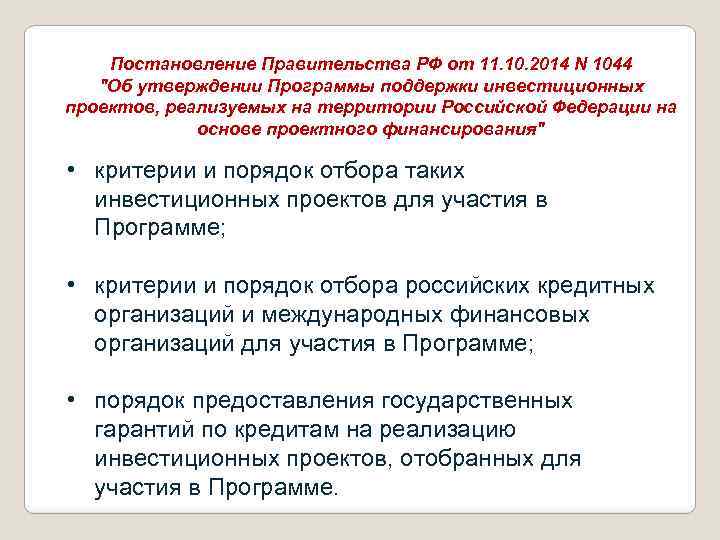 Постановление Правительства РФ от 11.10.2014 N 1044 "Об утверждении Программы поддержки инвестиционных проектов, реализуемых на территории Российской Федерации на основе проектного финансирования"

• критерии и порядок отбора таких инвестиционных проектов для участия в Программе;

• критерии и порядок отбора российских кредитных организаций и международных финансовых организаций для участия в Программе;

• порядок предоставления государственных гарантий по кредитам на реализацию инвестиционных проектов, отобранных для участия в Программе.